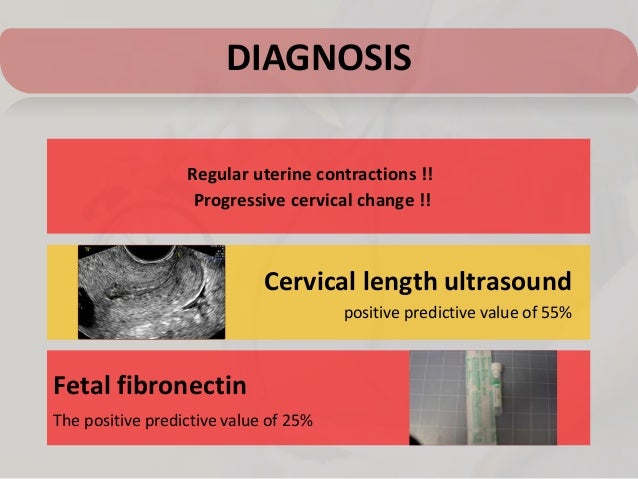 DIAGNOSIS

Regular uterine contractions !!
Progressive cervical change !!

Cervical length ultrasound
positive predictive value of 55%

Fetal fibronectin
The positive predictive value of 25%